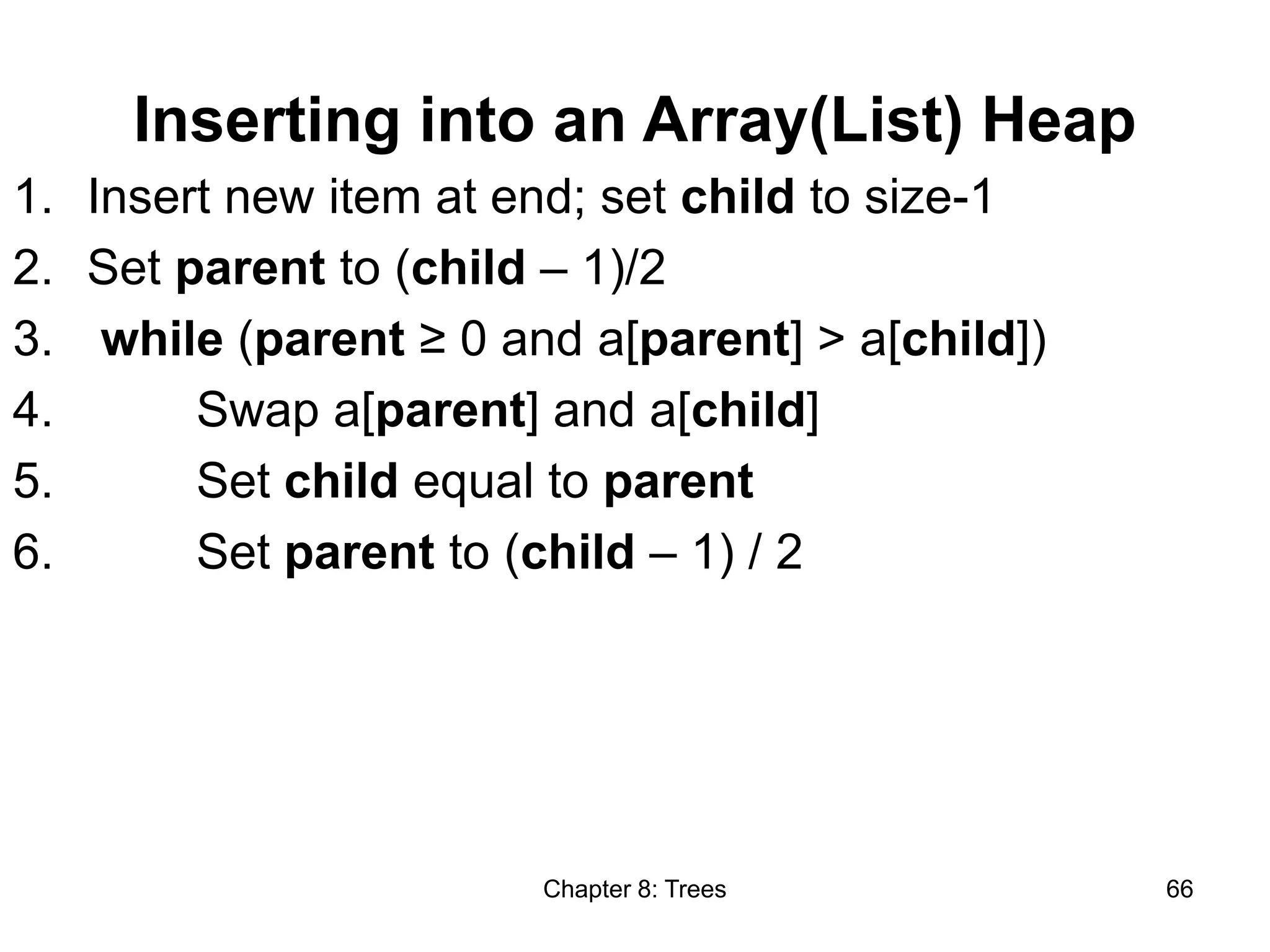 Inserting into an Array(List) Heap

1. Insert new item at end; set child to size-1
2. Set parent to (child – 1)/2
3. while (parent ≥ 0 and a[parent] > a[child])
4. Swap a[parent] and a[child]
5. Set child equal to parent
6. Set parent to (child – 1) / 2

Chapter 8: Trees 66